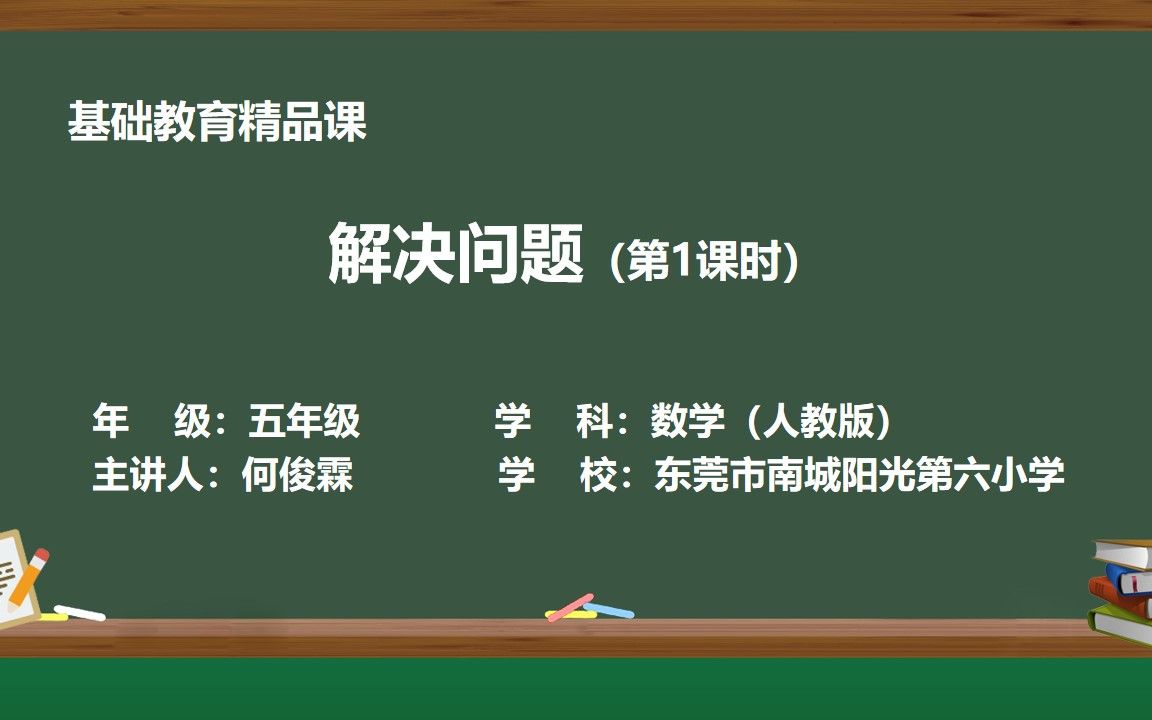 基础教育精品课

解决问题（第1课时）

年　级：五年级　　学　科：数学（人教版）
主讲人：何俊霖　　学　校：东莞市南城阳光第六小学